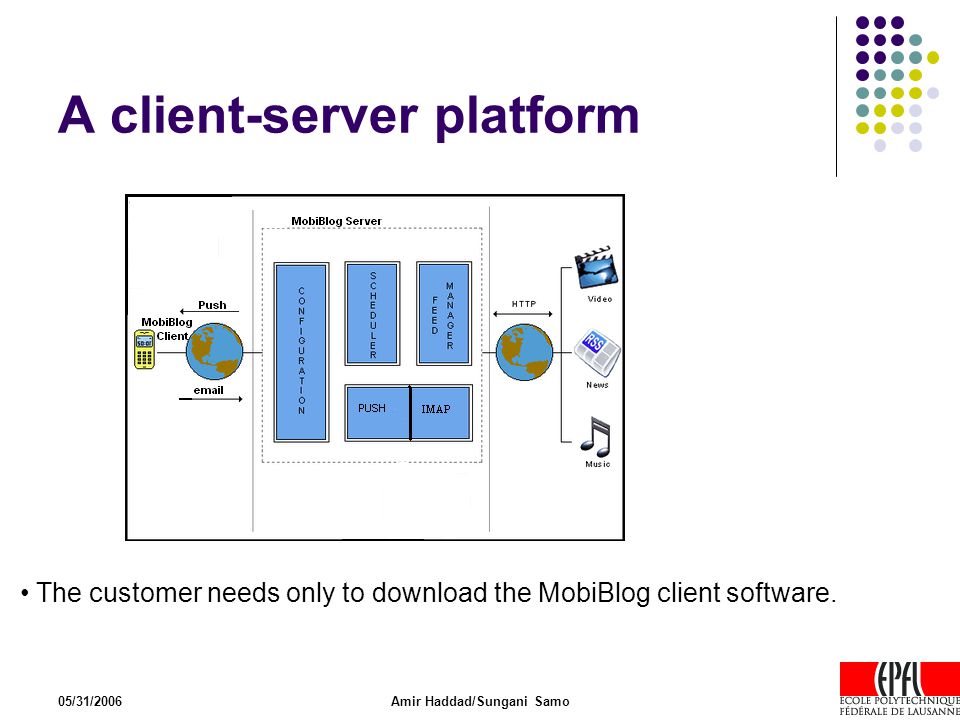 A client-server platform

MobiBlog Server

Push

MobiBlog Client

email

CONFIGURATION

SCHEDULER

FEED MANAGER

PUSH

IMAP

HTTP

Video

RSS

News

Music

• The customer needs only to download the MobiBlog client software.

05/31/2006

Amir Haddad/Sungani Samo

EPFL

ÉCOLE POLYTECHNIQUE FÉDÉRALE DE LAUSANNE